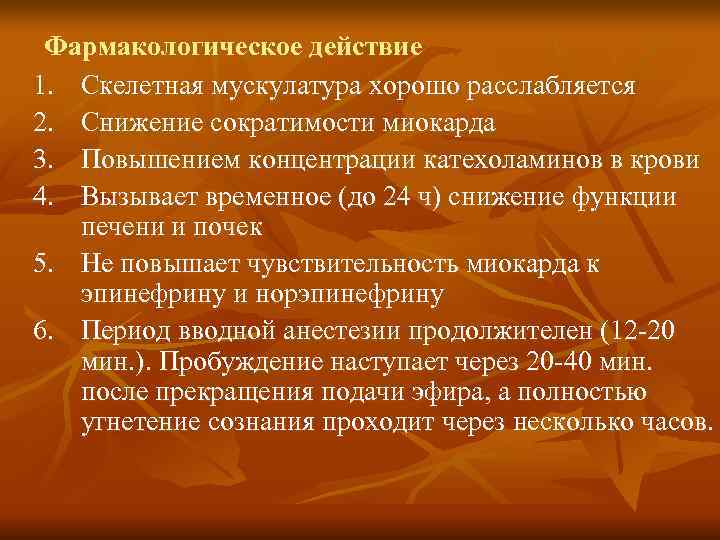 Фармакологическое действие

1. Скелетная мускулатура хорошо расслабляется
2. Снижение сократимости миокарда
3. Повышением концентрации катехоламинов в крови
4. Вызывает временное (до 24 ч) снижение функции печени и почек
5. Не повышает чувствительность миокарда к эпинефрину и норэпинефрину
6. Период вводной анестезии продолжителен (12-20 мин.). Пробуждение наступает через 20-40 мин. после прекращения подачи эфира, а полностью угнетение сознания проходит через несколько часов.